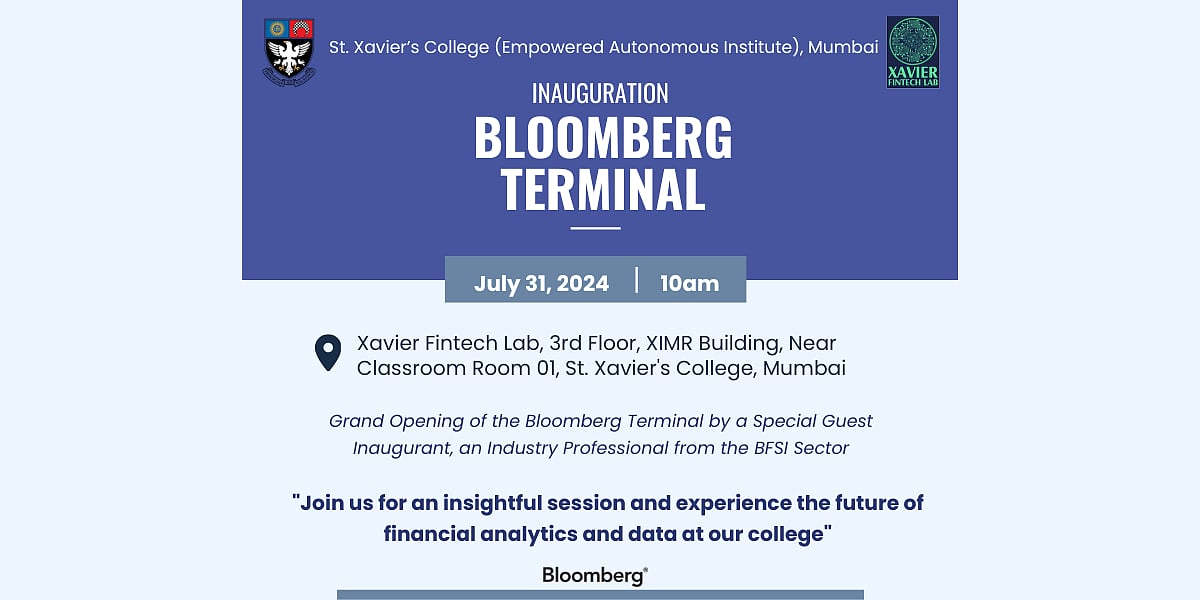 St. Xavier's College (Empowered Autonomous Institute), Mumbai

XAVIER
FINTECH LAB

INAUGURATION
BLOOMBERG TERMINAL

July 31, 2024 | 10am

Xavier Fintech Lab, 3rd Floor, XIMR Building, Near Classroom Room 01, St. Xavier's College, Mumbai

Grand Opening of the Bloomberg Terminal by a Special Guest Inaugurant, an Industry Professional from the BFSI Sector

"Join us for an insightful session and experience the future of financial analytics and data at our college"

Bloomberg®